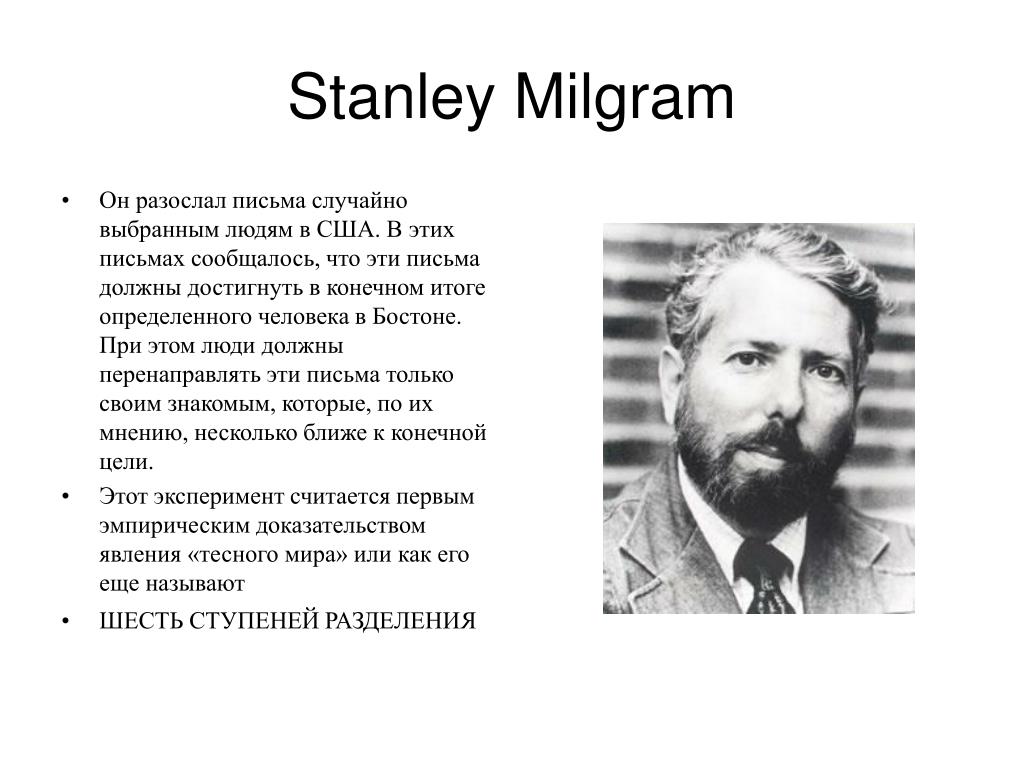 Stanley Milgram

• Он разослал письма случайно выбранным людям в США. В этих письмах сообщалось, что эти письма должны достигнуть в конечном итоге определенного человека в Бостоне. При этом люди должны перенаправлять эти письма только своим знакомым, которые, по их мнению, несколько ближе к конечной цели.

• Этот эксперимент считается первым эмпирическим доказательством явления «тесного мира» или как его еще называют

• ШЕСТЬ СТУПЕНЕЙ РАЗДЕЛЕНИЯ